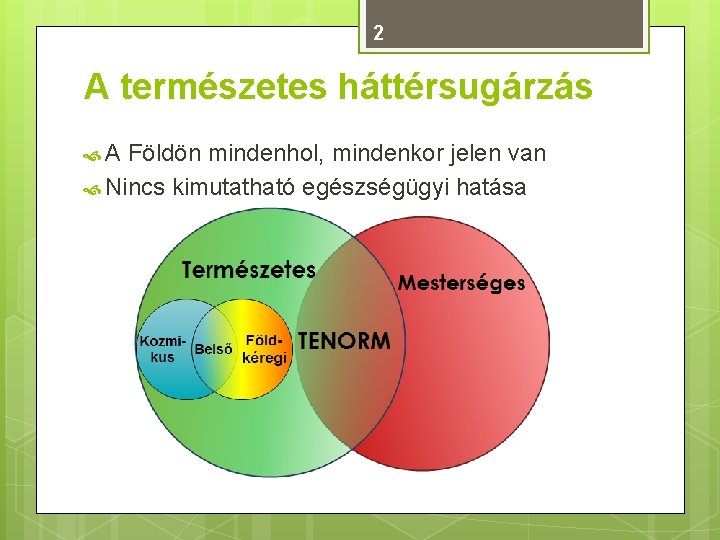 2

A természetes háttérsugárzás

A Földön mindenhol, mindenkor jelen van

Nincs kimutatható egészségügyi hatása

Természetes

Mesterséges

Kozmikus

Belső

Földkéregi

TENORM